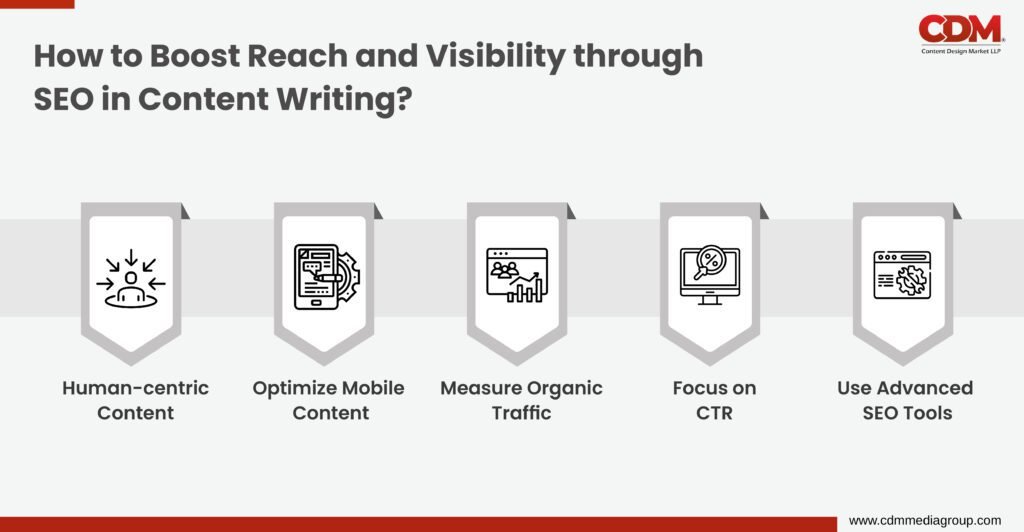 How to Boost Reach and Visibility through SEO in Content Writing?

CDM
Content Design Market LLP

Human-centric Content

Optimize Mobile Content

Measure Organic Traffic

Focus on CTR

Use Advanced SEO Tools

www.cdmmediagroup.com